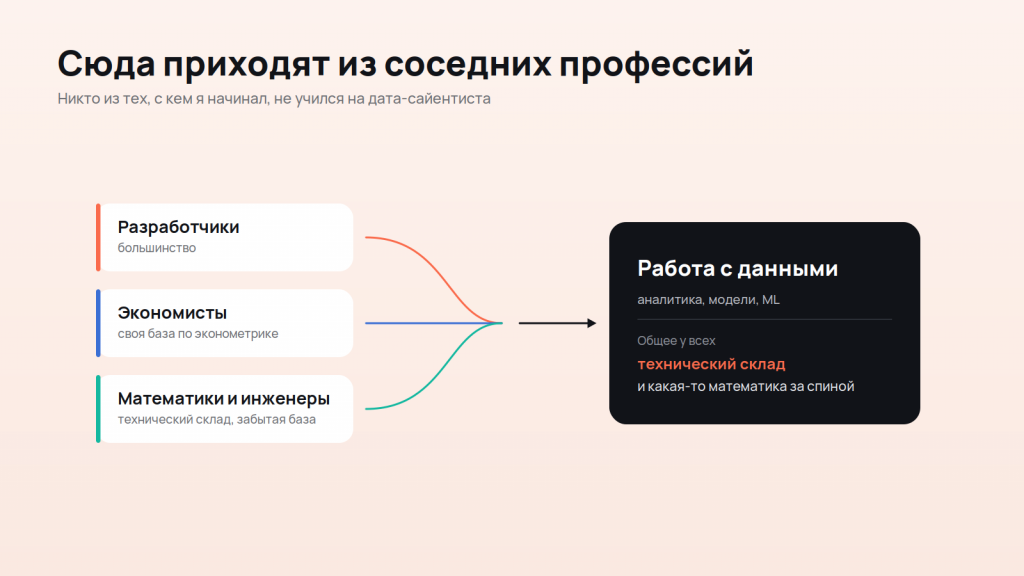 Сюда приходят из соседних профессий
Никто из тех, с кем я начинал, не учился на дата-сайентиста

Разработчики
большинство

Экономисты
своя база по эконометрике

Математики и инженеры
технический склад, забытая база

Работа с данными
аналитика, модели, ML

Общее у всех
технический склад
и какая-то математика за спиной